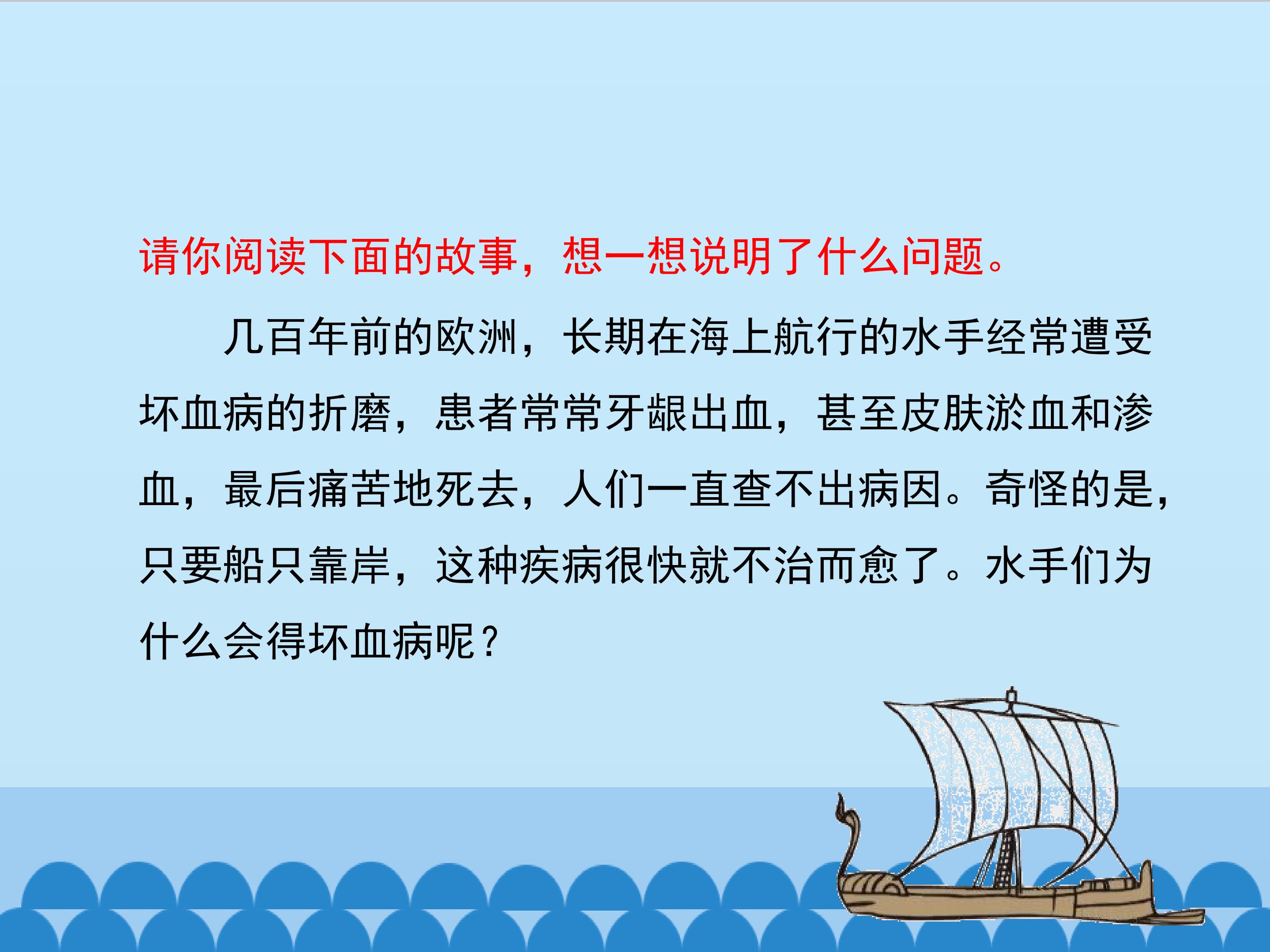 请你阅读下面的故事，想一想说明了什么问题。

几百年前的欧洲，长期在海上航行的水手经常遭受坏血病的折磨，患者常常牙龈出血，甚至皮肤淤血和渗血，最后痛苦地死去，人们一直查不出病因。奇怪的是，只要船只靠岸，这种疾病很快就不治而愈了。水手们为什么会得坏血病呢？